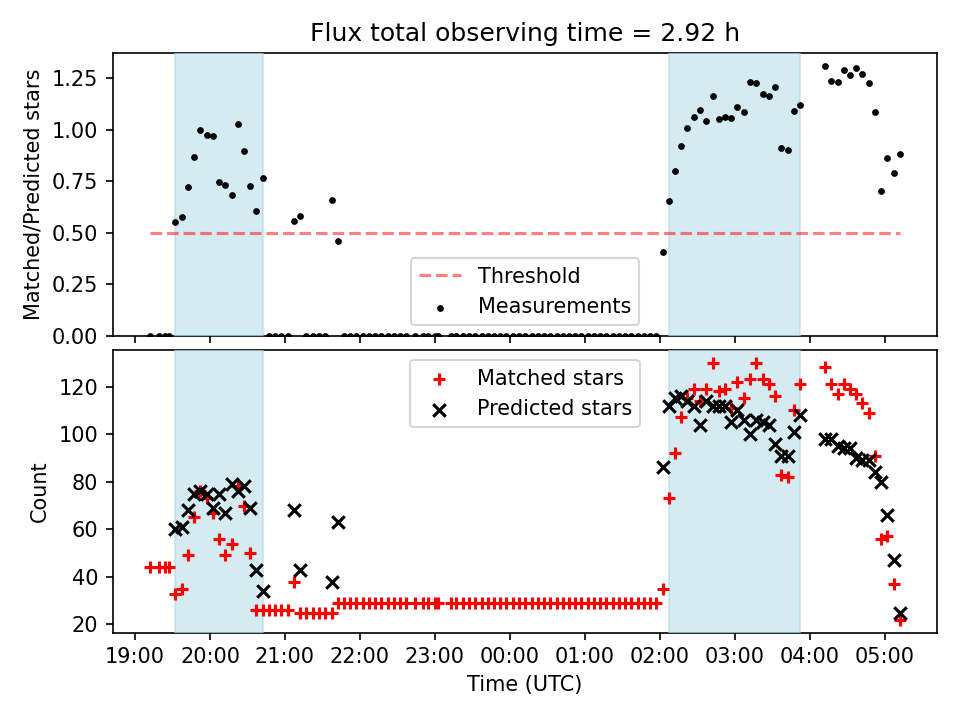 Flux total observing time = 2.92 h

Matched/Predicted stars

1.25
1.00
0.75
0.50
0.25
0.00

Threshold
Measurements

Count

120
100
80
60
40
20

Matched stars
Predicted stars

19:00 20:00 21:00 22:00 23:00 00:00 01:00 02:00 03:00 04:00 05:00

Time (UTC)